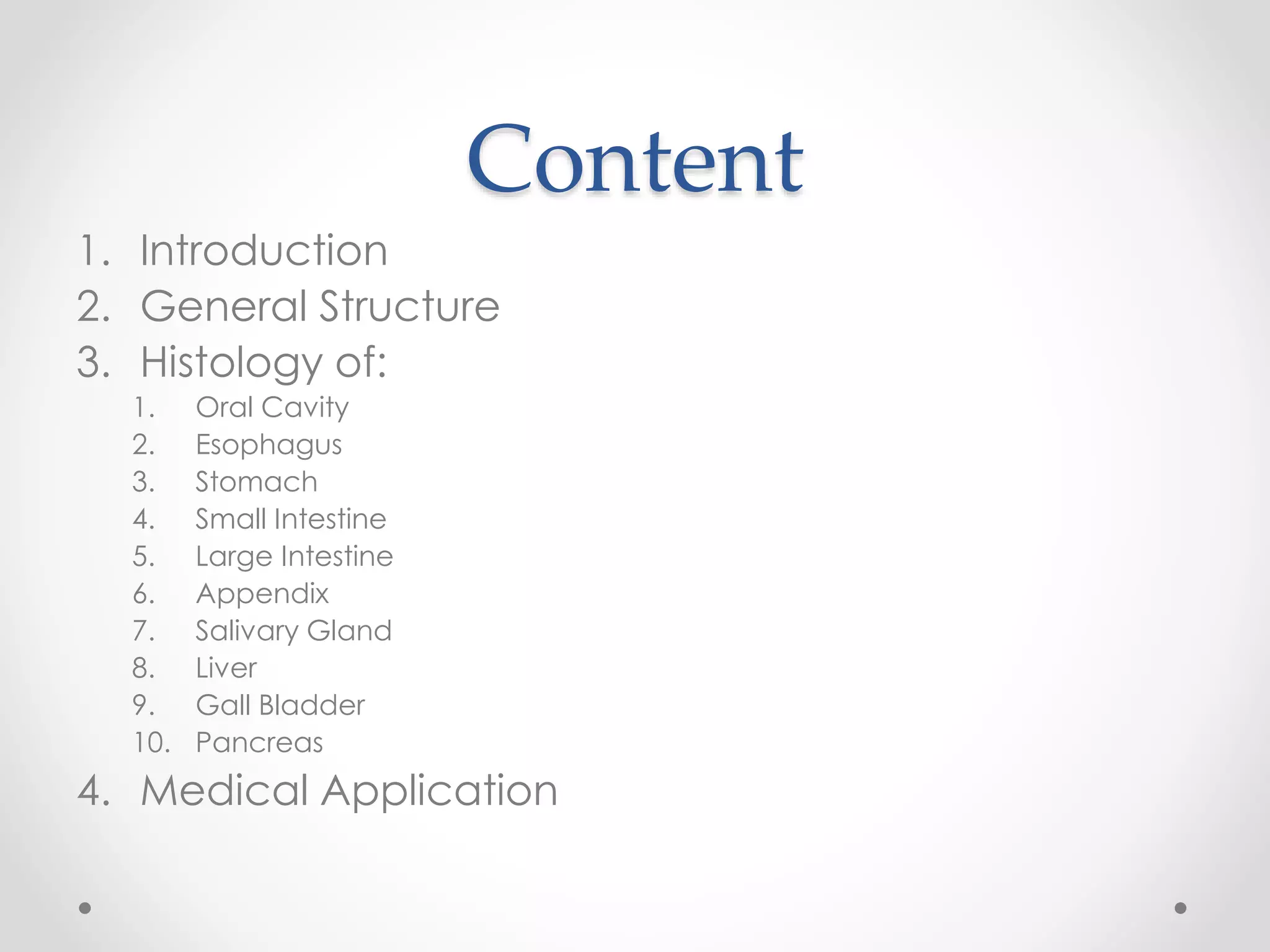 Content

1. Introduction
2. General Structure
3. Histology of:
   1. Oral Cavity
   2. Esophagus
   3. Stomach
   4. Small Intestine
   5. Large Intestine
   6. Appendix
   7. Salivary Gland
   8. Liver
   9. Gall Bladder
   10. Pancreas
4. Medical Application